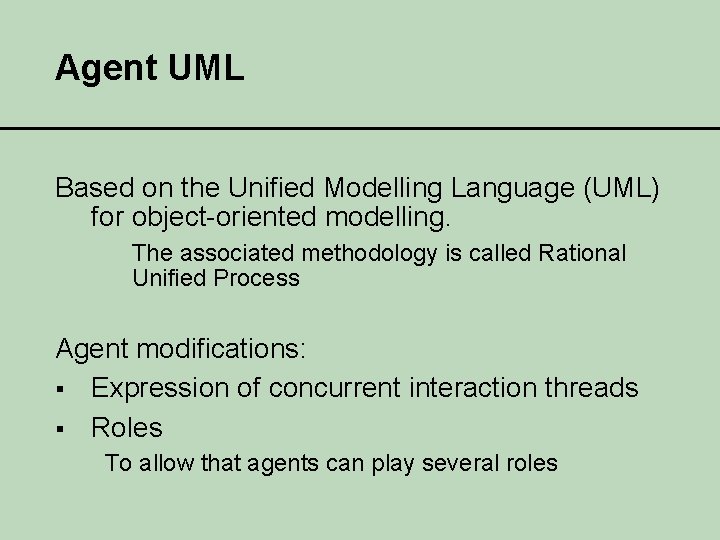 Agent UML

Based on the Unified Modelling Language (UML) for object-oriented modelling.

The associated methodology is called Rational Unified Process

Agent modifications:

▪ Expression of concurrent interaction threads

▪ Roles

To allow that agents can play several roles